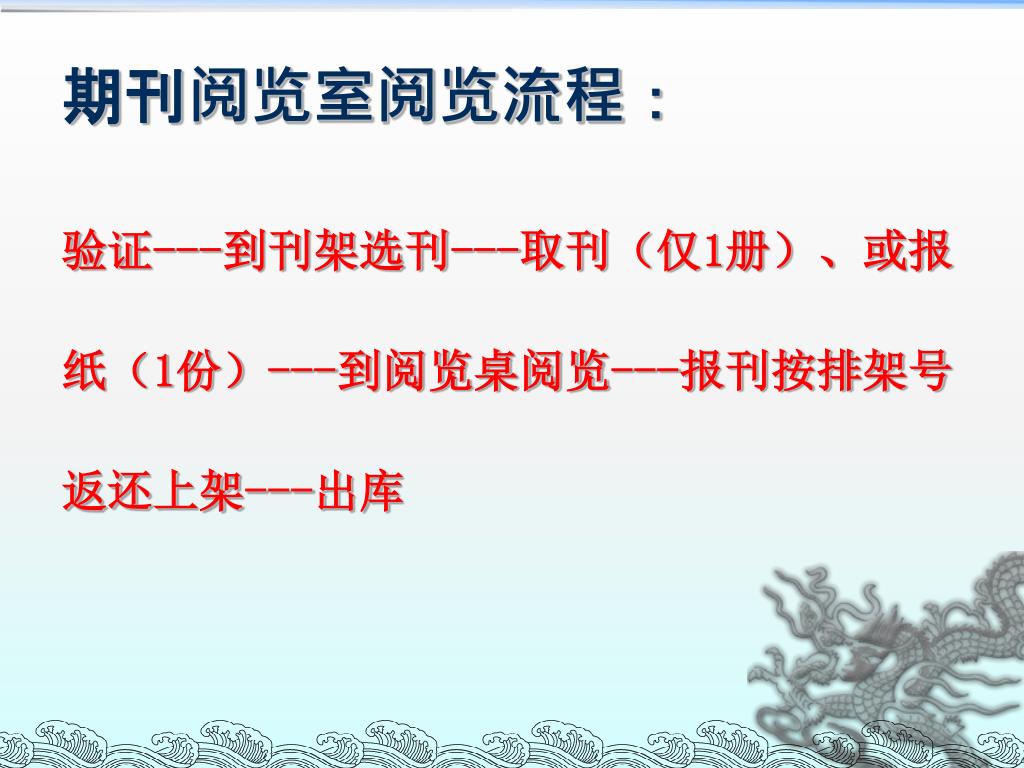 期刊阅览室阅览流程：

验证---到刊架选刊---取刊（仅1册）、或报纸（1份）---到阅览桌阅览---报刊按排架号返还上架---出库